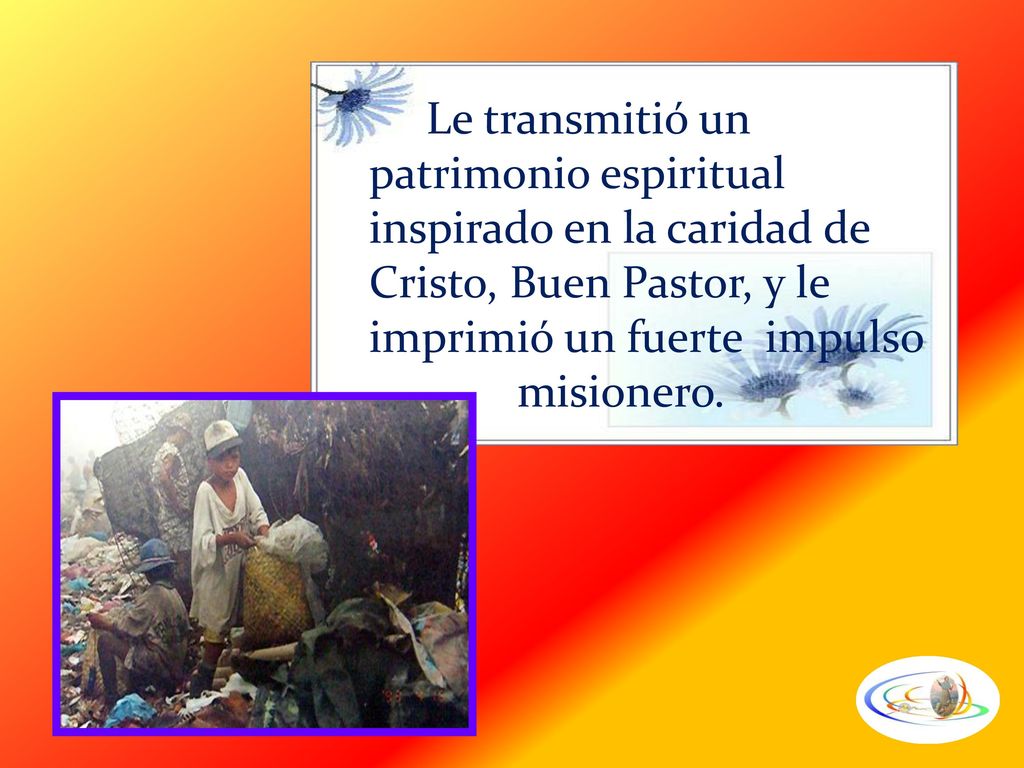 Le transmitió un patrimonio espiritual inspirado en la caridad de Cristo, Buen Pastor, y le imprimió un fuerte impulso misionero.